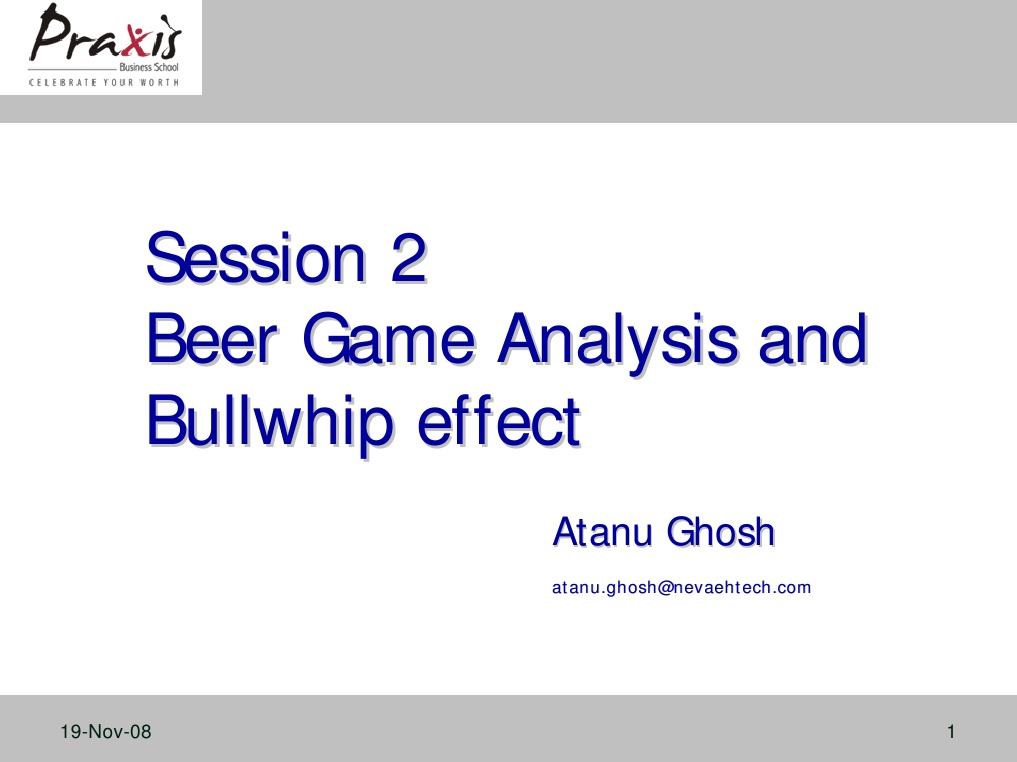 Praxis
Business School
CELEBRATE YOUR WORTH

Session 2
Beer Game Analysis and Bullwhip effect

Atanu Ghosh

atanu.ghosh@nevaehtech.com

19-Nov-08

1